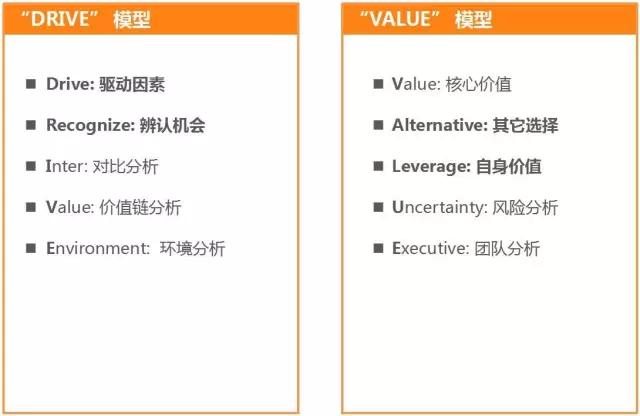 “DRIVE” 模型

■ Drive: 驱动因素

■ Recognize: 辨认机会

■ Inter: 对比分析

■ Value: 价值链分析

■ Environment: 环境分析

“VALUE” 模型

■ Value: 核心价值

■ Alternative: 其它选择

■ Leverage: 自身价值

■ Uncertainty: 风险分析

■ Executive: 团队分析